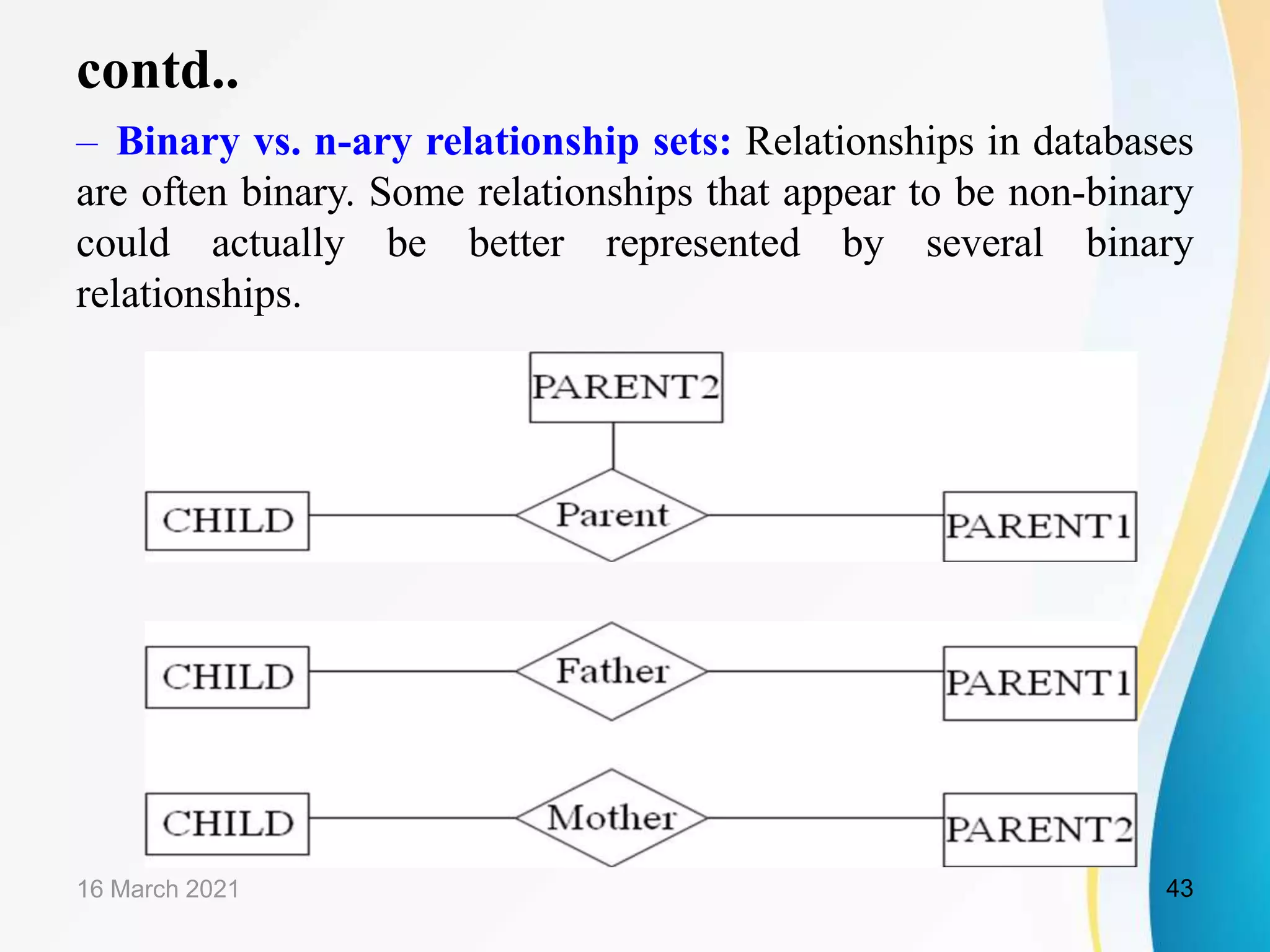 contd..

– Binary vs. n-ary relationship sets: Relationships in databases are often binary. Some relationships that appear to be non-binary could actually be better represented by several binary relationships.

PARENT2

CHILD

Parent

PARENT1

CHILD

Father

PARENT1

CHILD

Mother

PARENT2

16 March 2021

43